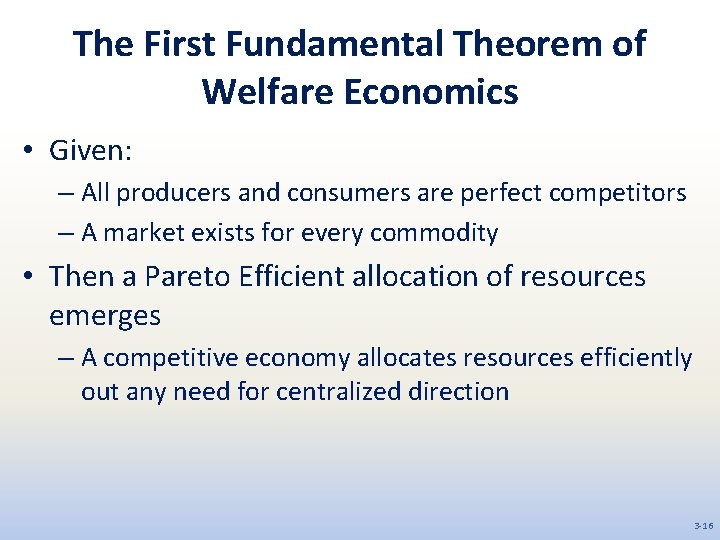 The First Fundamental Theorem of Welfare Economics

• Given:
– All producers and consumers are perfect competitors
– A market exists for every commodity

• Then a Pareto Efficient allocation of resources emerges
– A competitive economy allocates resources efficiently out any need for centralized direction

3-16